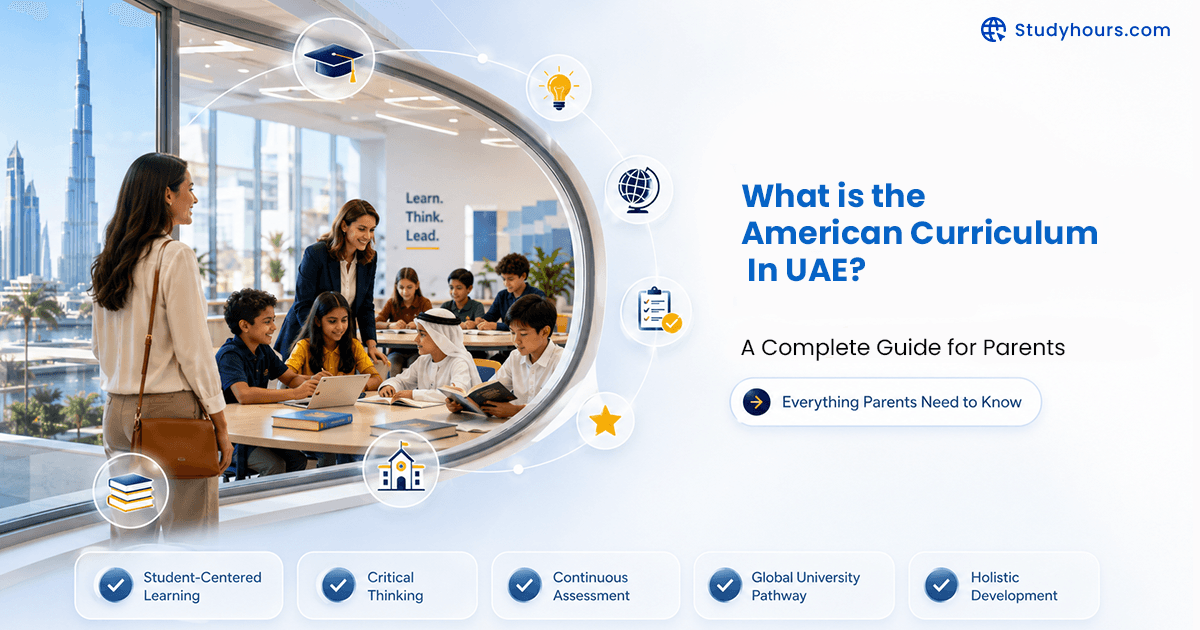 Studyhours.com

Learn.
Think.
Lead.

What is the American Curriculum In UAE?

A Complete Guide for Parents

Everything Parents Need to Know

Student-Centered Learning

Critical Thinking

Continuous Assessment

Global University Pathway

Holistic Development